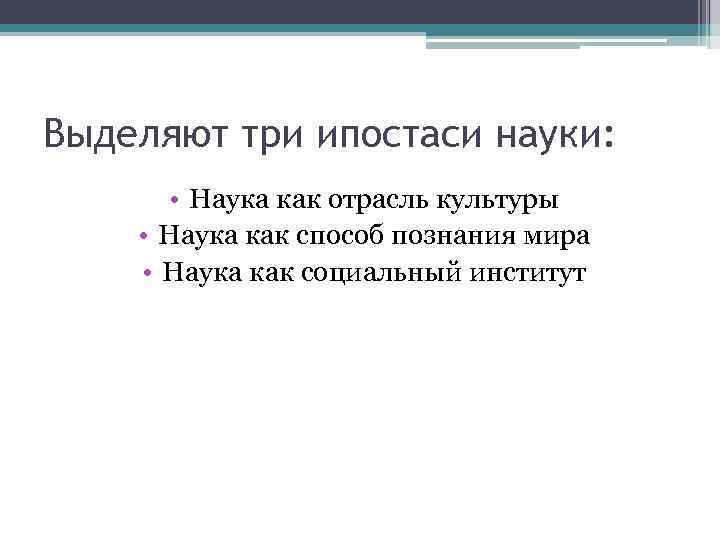 Выделяют три ипостаси науки:

• Наука как отрасль культуры
• Наука как способ познания мира
• Наука как социальный институт